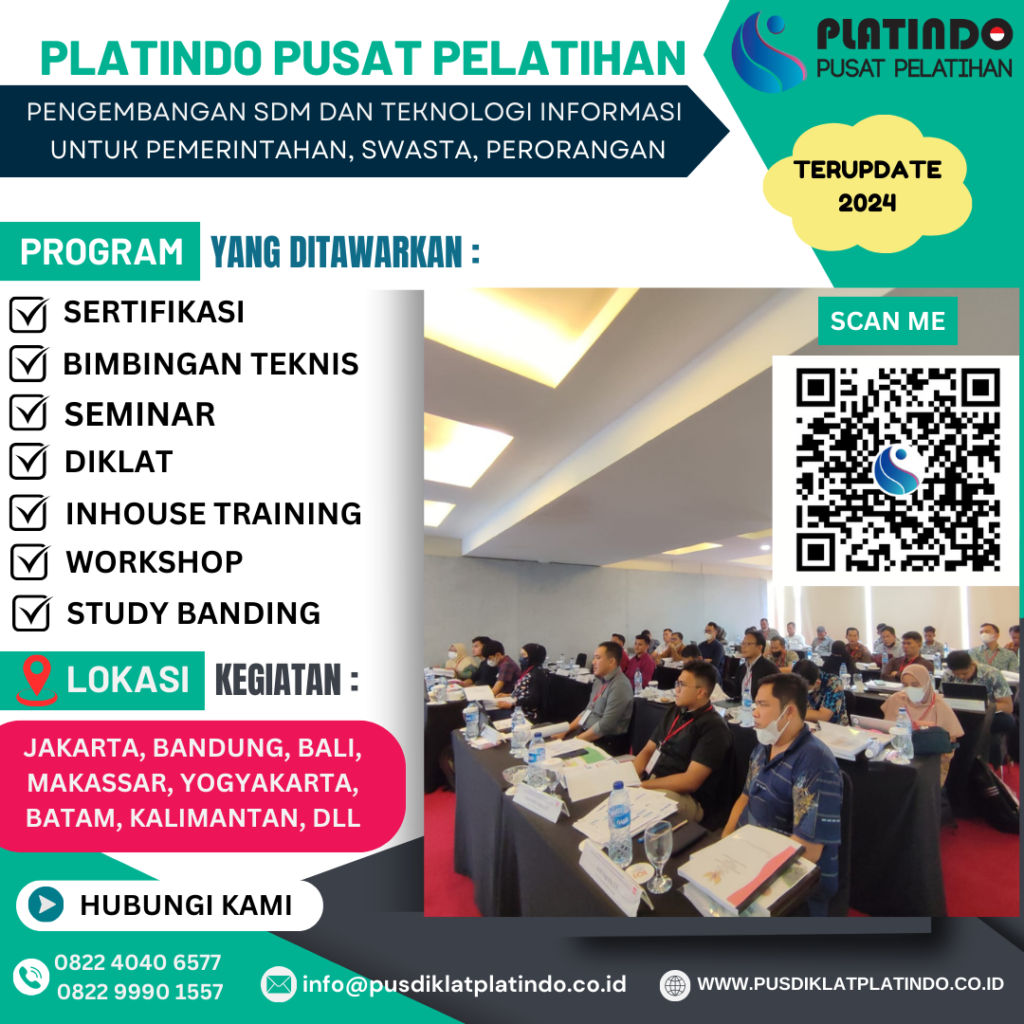 PLATINDO PUSAT PELATIHAN

PENGEMBANGAN SDM DAN TEKNOLOGI INFORMASI UNTUK PEMERINTAHAN, SWASTA, PERORANGAN

PLATINDO
PUSAT PELATIHAN

TERUPDATE 2024

PROGRAM YANG DITAWARKAN :

SERTIFIKASI
BIMBINGAN TEKNIS
SEMINAR
DIKLAT
INHOUSE TRAINING
WORKSHOP
STUDY BANDING

SCAN ME

LOKASI KEGIATAN :

JAKARTA, BANDUNG, BALI, MAKASSAR, YOGYAKARTA, BATAM, KALIMANTAN, DLL

HUBUNGI KAMI

0822 4040 6577
0822 9990 1557

info@pusdiklatplatindo.co.id

WWW.PUSDIKLATPLATINDO.CO.ID